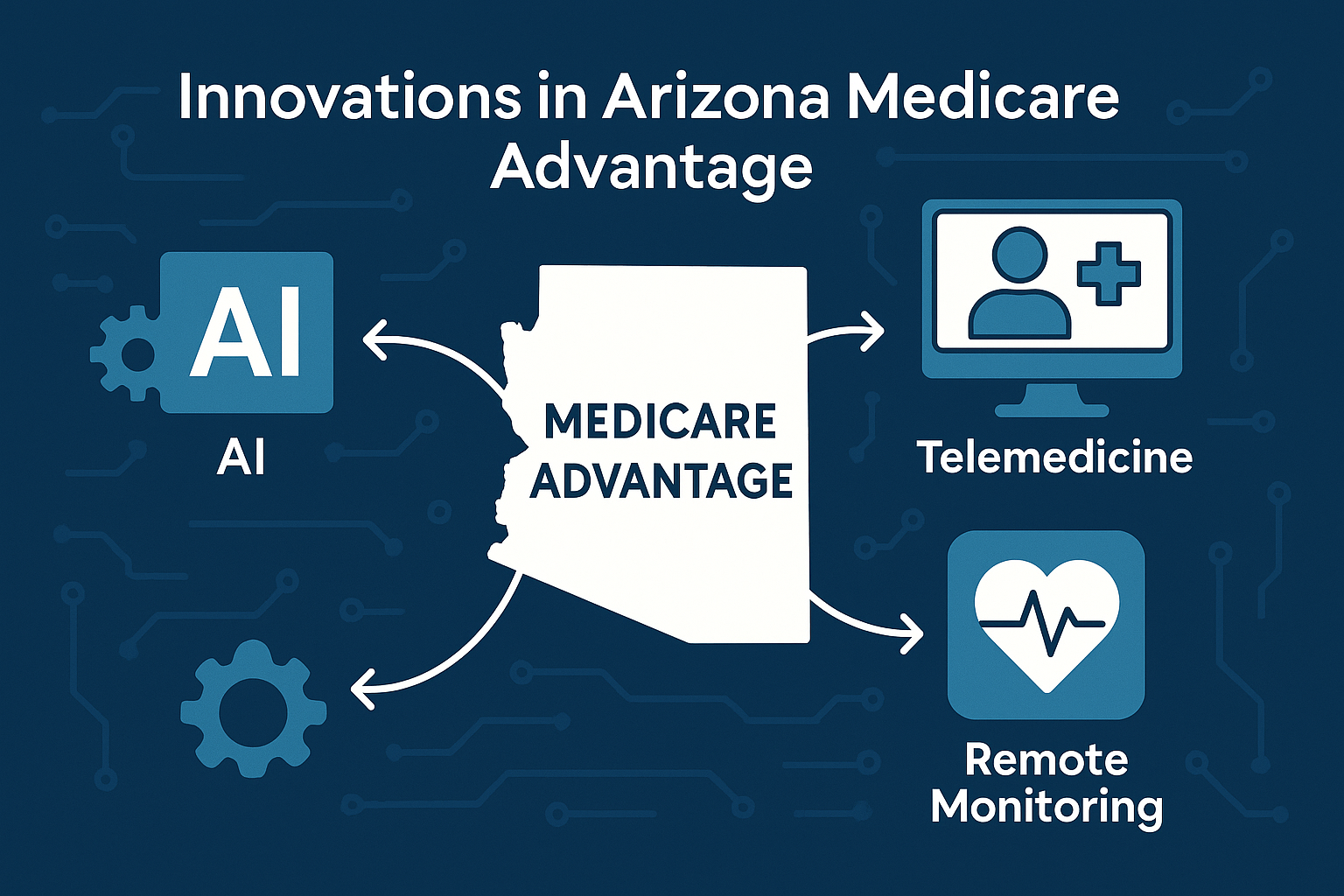 Innovations in Arizona Medicare Advantage

AI

AI

MEDICARE ADVANTAGE

Telemedicine

Remote Monitoring